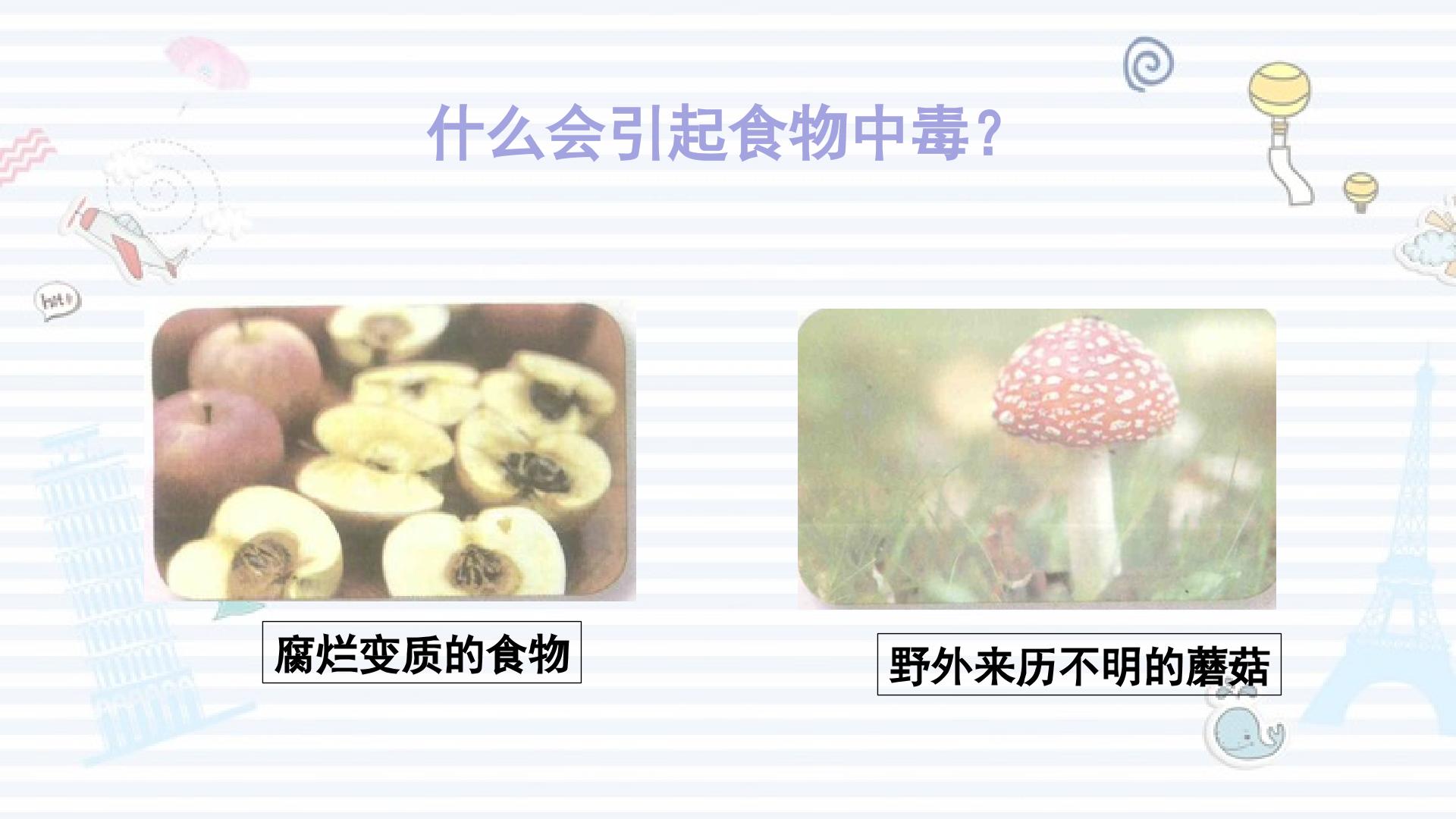 什么会引起食物中毒？

腐烂变质的食物

野外来历不明的蘑菇